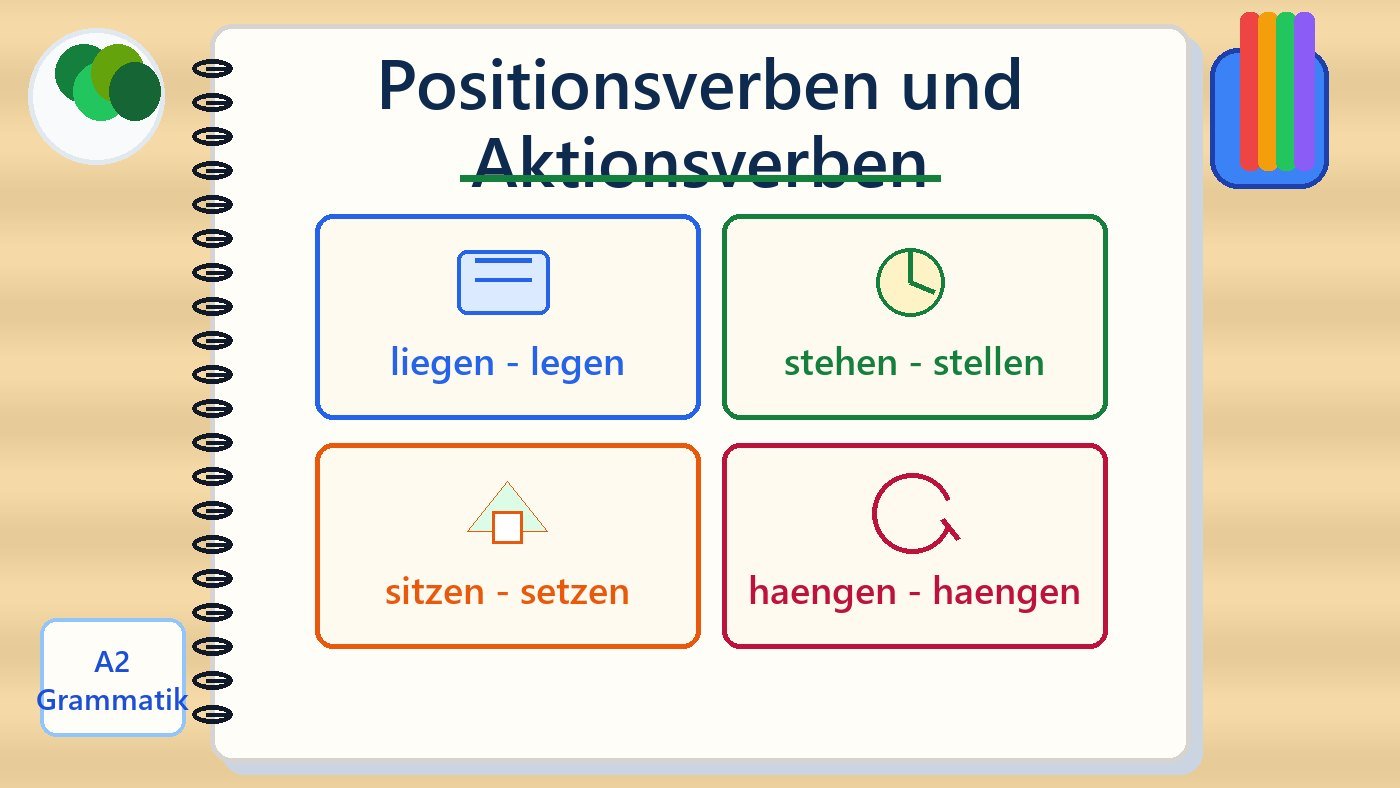 Positionsverben und Aktionsverben

liegen - legen

stehen - stellen

sitzen - setzen

haengen - haengen

A2
Grammatik